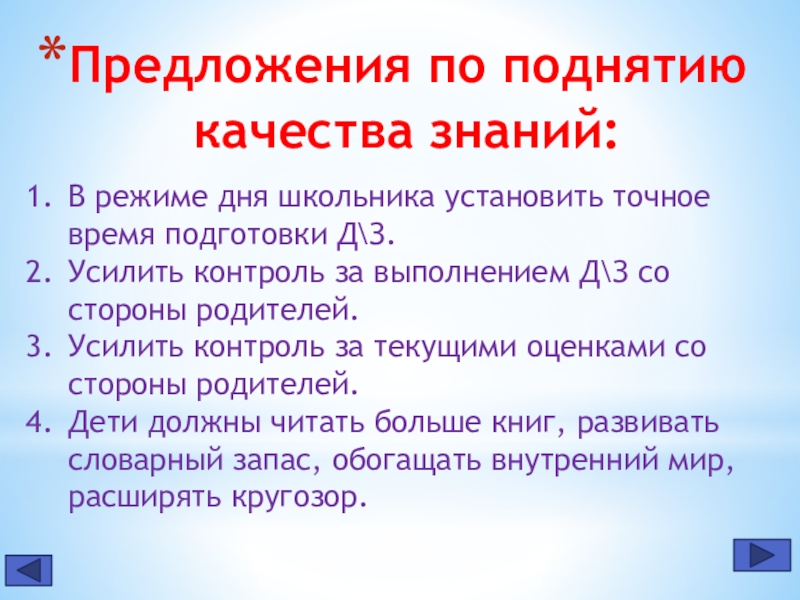 *Предложения по поднятию качества знаний:

1. В режиме дня школьника установить точное время подготовки Д\З.
2. Усилить контроль за выполнением Д\З со стороны родителей.
3. Усилить контроль за текущими оценками со стороны родителей.
4. Дети должны читать больше книг, развивать словарный запас, обогащать внутренний мир, расширять кругозор.